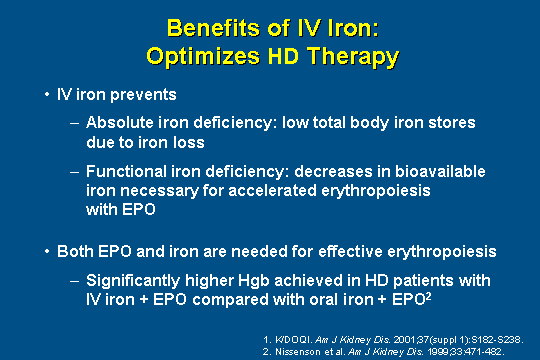 Benefits of IV Iron:
Optimizes HD Therapy

• IV iron prevents

– Absolute iron deficiency: low total body iron stores due to iron loss

– Functional iron deficiency: decreases in bioavailable iron necessary for accelerated erythropoiesis with EPO

• Both EPO and iron are needed for effective erythropoiesis

– Significantly higher Hgb achieved in HD patients with IV iron + EPO compared with oral iron + EPO$^2$

1. K/DOQI. Am J Kidney Dis. 2001;37(suppl 1):S182-S238.
2. Nissenson et al. Am J Kidney Dis. 1999;33:471-482.